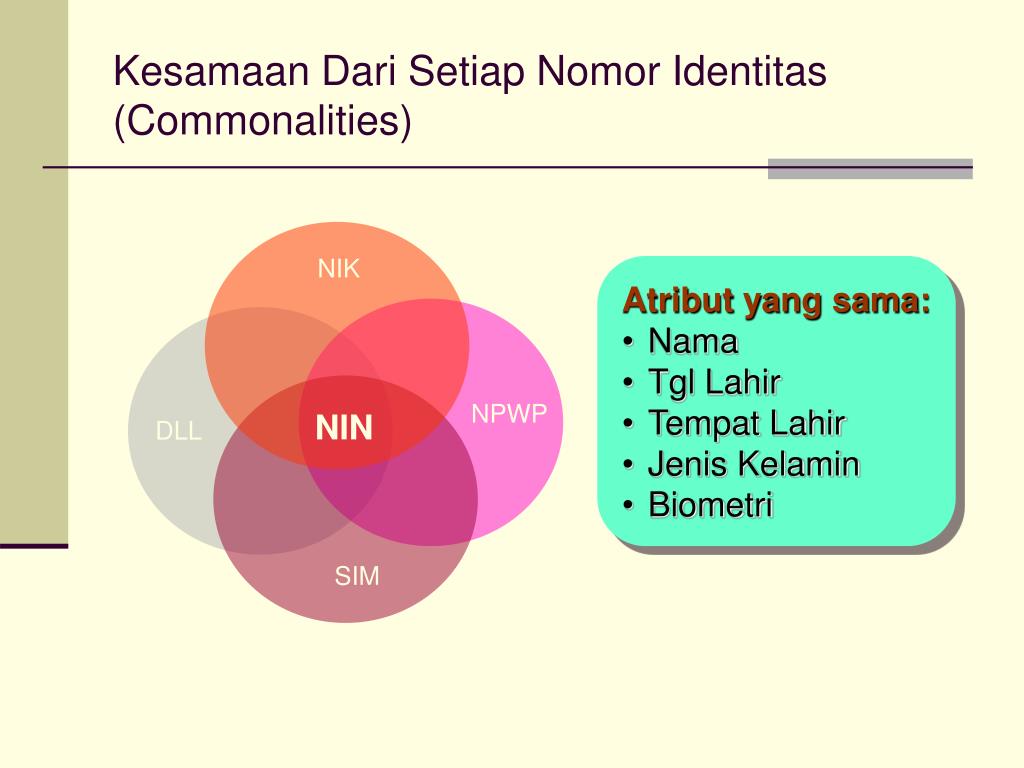 Kesamaan Dari Setiap Nomor Identitas (Commonalities)

NIK

DLL

NIN

NPWP

SIM

Atribut yang sama:
• Nama
• Tgl Lahir
• Tempat Lahir
• Jenis Kelamin
• Biometri